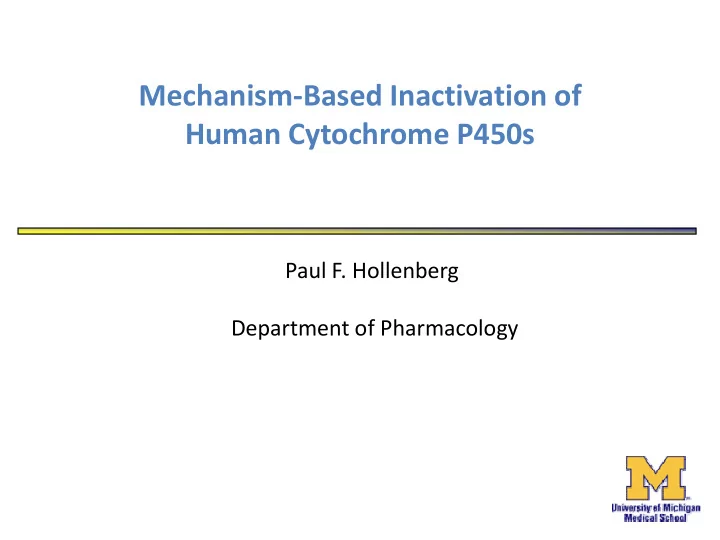 Mechanism-Based Inactivation of Human Cytochrome P450s

Paul F. Hollenberg

Department of Pharmacology

M

University of Michigan Medical School